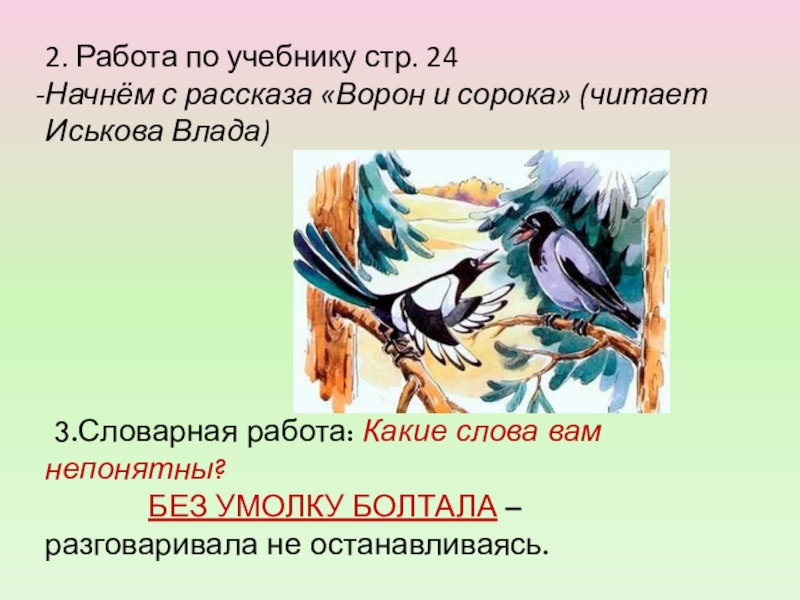 2. Работа по учебнику стр. 24
-Начнём с рассказа «Ворон и сорока» (читает Иськова Влада)

3.Словарная работа: Какие слова вам непонятны?

БЕЗ УМОЛКУ БОЛТАЛА – разговаривала не останавливаясь.